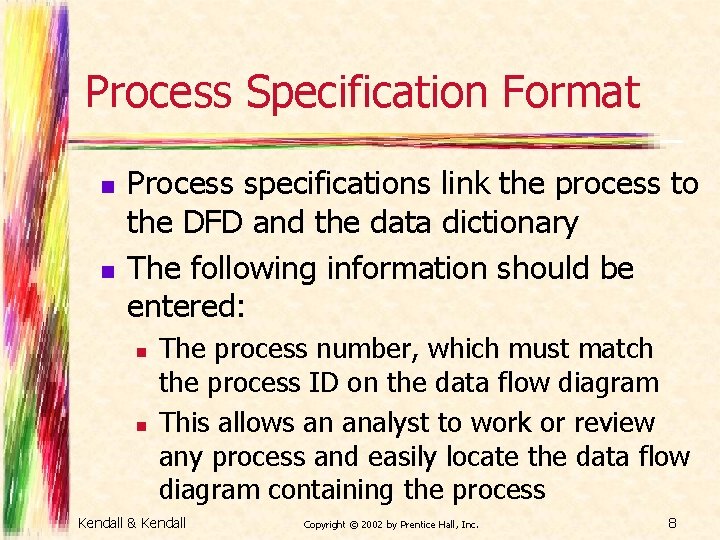 Process Specification Format

- Process specifications link the process to the DFD and the data dictionary
- The following information should be entered:
  - The process number, which must match the process ID on the data flow diagram
  - This allows an analyst to work or review any process and easily locate the data flow diagram containing the process

Kendall & Kendall

Copyright © 2002 by Prentice Hall, Inc.

8